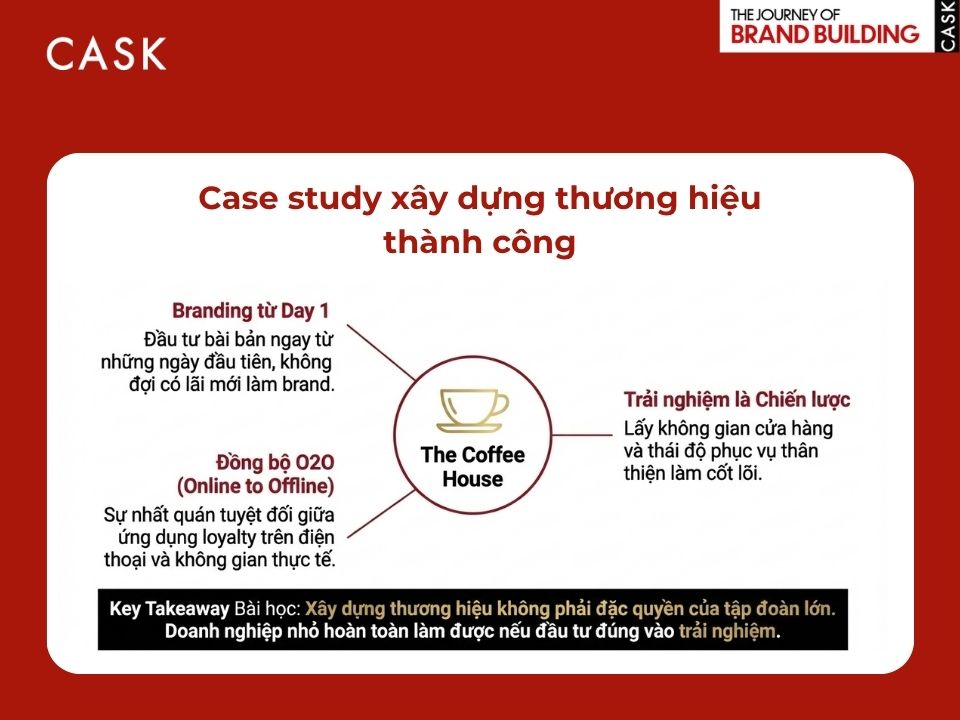 CASK

THE JOURNEY OF
BRAND BUILDING
CASK

Case study xây dựng thương hiệu thành công

Branding từ Day 1
Đầu tư bài bản ngay từ những ngày đầu tiên, không đợi có lãi mới làm brand.

Đồng bộ O2O
(Online to Offline)
Sự nhất quán tuyệt đối giữa ứng dụng loyalty trên điện thoại và không gian thực tế.

The Coffee House

Trải nghiệm là Chiến lược
Lấy không gian cửa hàng và thái độ phục vụ thân thiện làm cốt lõi.

Key Takeaway Bài học: Xây dựng thương hiệu không phải đặc quyền của tập đoàn lớn. Doanh nghiệp nhỏ hoàn toàn làm được nếu đầu tư đúng vào trải nghiệm.